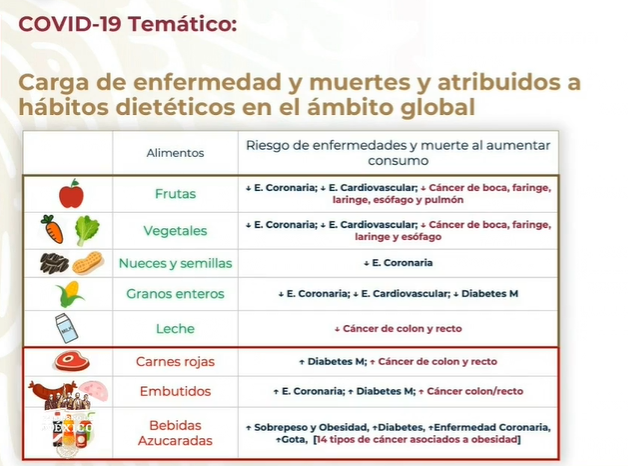 COVID-19 Temático:

Carga de enfermedad y muertes y atribuidos a hábitos dietéticos en el ámbito global

| | Alimentos | Riesgo de enfermedades y muerte al aumentar consumo |
|---|---|---|
| | Frutas | ↓ E. Coronaria; ↓ E. Cardiovascular; ↓ Cáncer de boca, faringe, laringe, esófago y pulmón |
| | Vegetales | ↓ E. Coronaria; ↓ E. Cardiovascular; ↓ Cáncer de boca, faringe, laringe y esófago |
| | Nueces y semillas | ↓ E. Coronaria |
| | Granos enteros | ↓ E. Coronaria; ↓ E. Cardiovascular; ↓ Diabetes M |
| MILK | Leche | ↓ Cáncer de colon y recto |
| | Carnes rojas | ↑ Diabetes M; ↑ Cáncer de colon y recto |
| | Embutidos | ↑ E. Coronaria; ↑ Diabetes M; ↑ Cáncer colon/recto |
| MÉXICO | Bebidas Azucaradas | ↑ Sobrepeso y Obesidad, ↑Diabetes, ↑Enfermedad Coronaria, ↑Gota, [14 tipos de cáncer asociados a obesidad] |